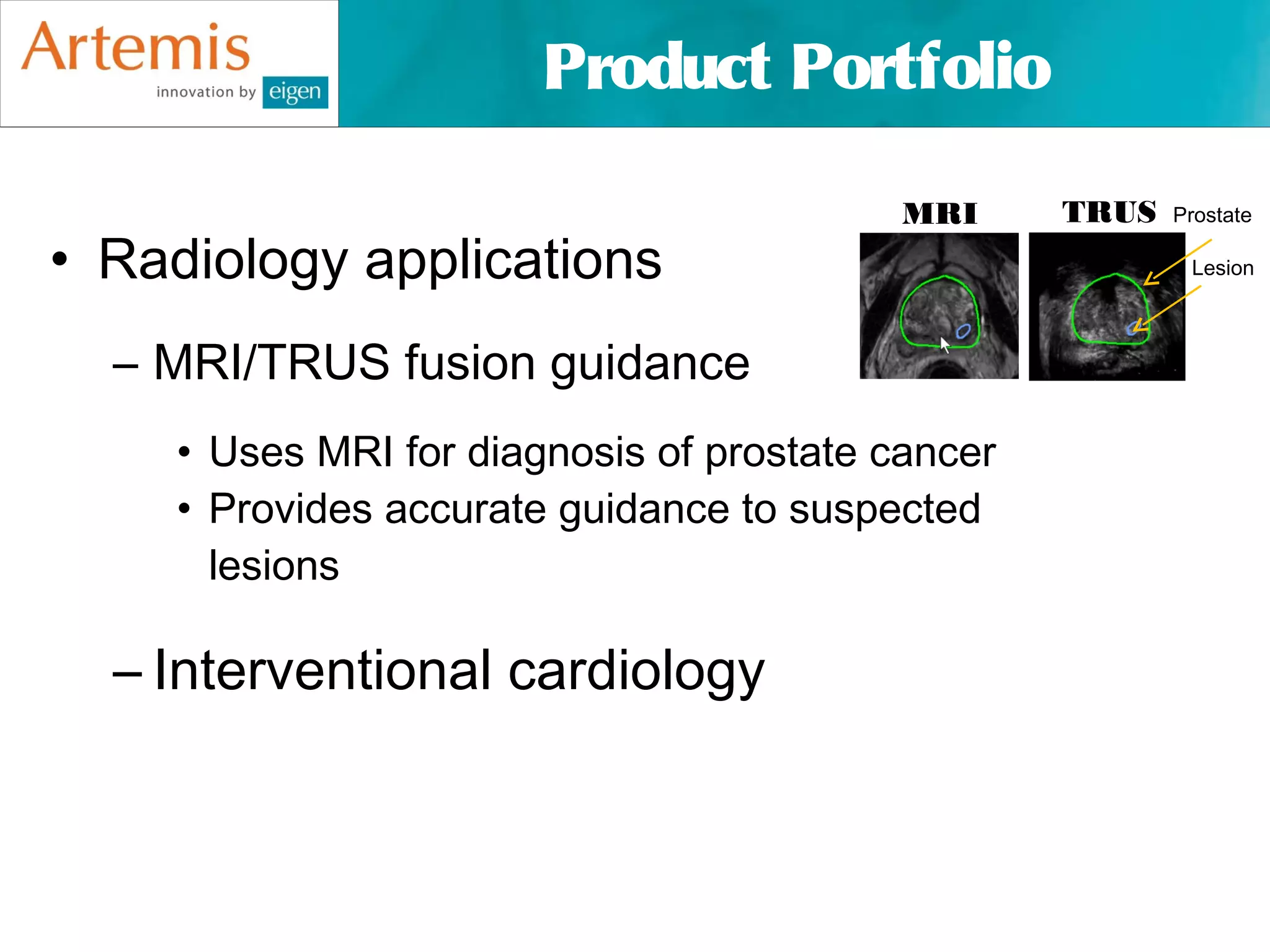 Artemis
innovation by eigen

Product Portfolio

MRI TRUS Prostate
Lesion

• Radiology applications

– MRI/TRUS fusion guidance

• Uses MRI for diagnosis of prostate cancer
• Provides accurate guidance to suspected lesions

– Interventional cardiology